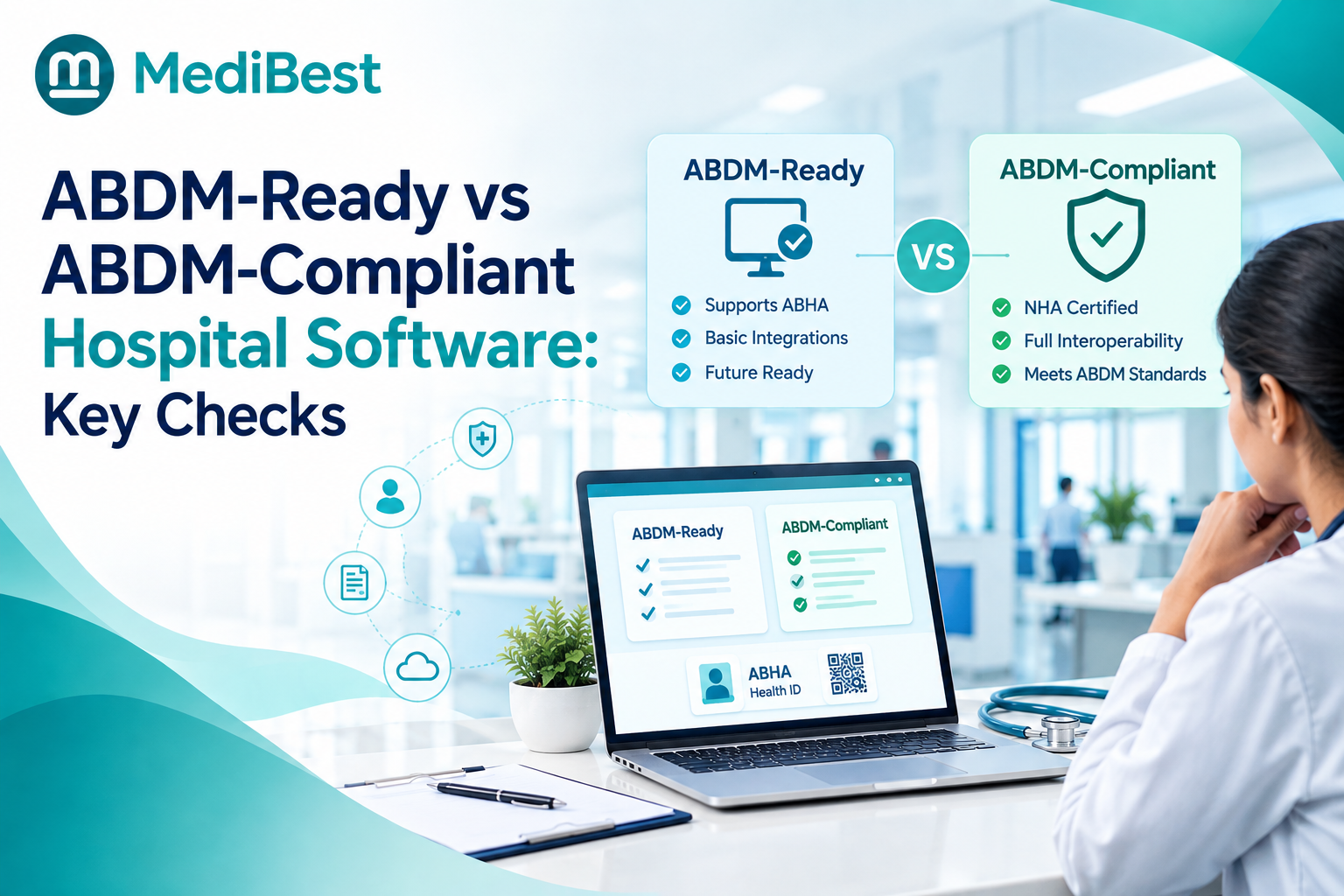 MediBest

ABDM-Ready vs ABDM-Compliant Hospital Software: Key Checks

ABDM-Ready
Supports ABHA
Basic Integrations
Future Ready

VS

ABDM-Compliant
NHA Certified
Full Interoperability
Meets ABDM Standards

ABDM-Ready

ABDM-Compliant

ABHA
Health ID